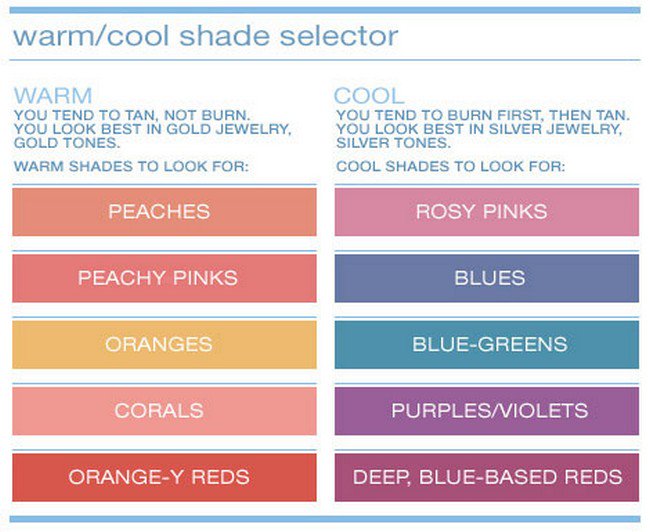 warm/cool shade selector

WARM
YOU TEND TO TAN, NOT BURN. YOU LOOK BEST IN GOLD JEWELRY, GOLD TONES.

WARM SHADES TO LOOK FOR:

PEACHES

PEACHY PINKS

ORANGES

CORALS

ORANGE-Y REDS

COOL
YOU TEND TO BURN FIRST, THEN TAN. YOU LOOK BEST IN SILVER JEWELRY, SILVER TONES.

COOL SHADES TO LOOK FOR:

ROSY PINKS

BLUES

BLUE-GREENS

PURPLES/VIOLETS

DEEP, BLUE-BASED REDS